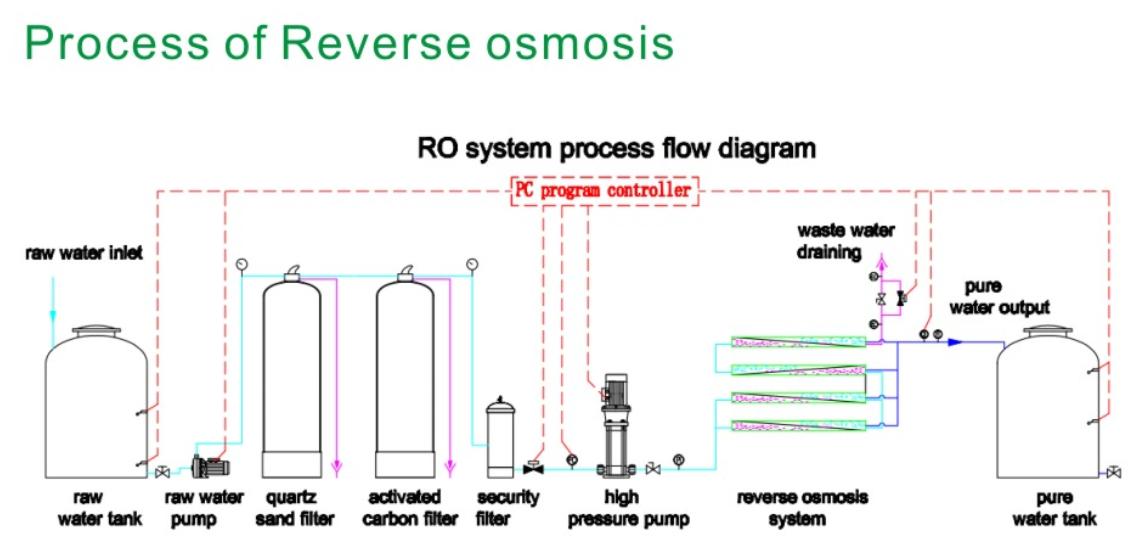 Process of Reverse osmosis

RO system process flow diagram

PC program controller

raw water inlet

waste water draining

pure water output

raw water tank

raw water pump

quartz sand filter

activated carbon filter

security filter

high pressure pump

reverse osmosis system

pure water tank